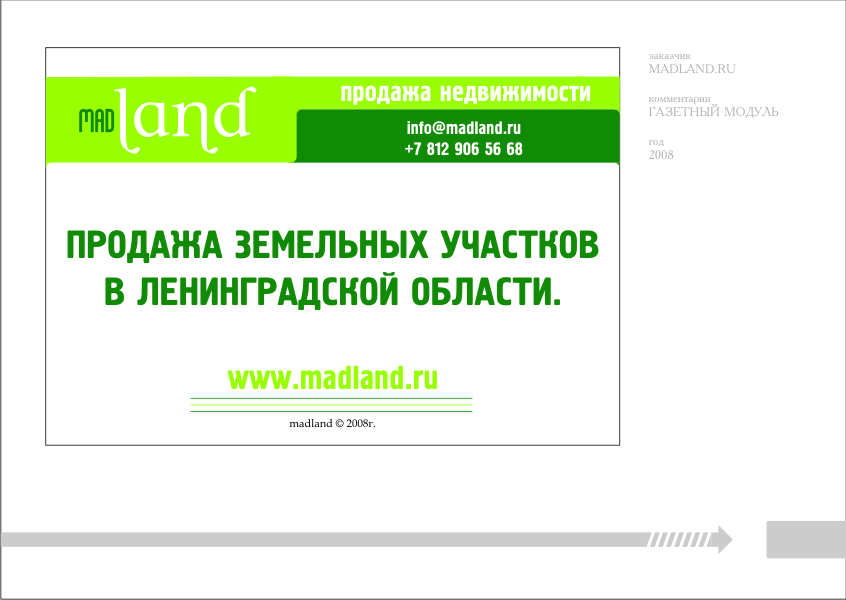 MAD land

продажа недвижимости

info@madland.ru
+7 812 906 56 68

ПРОДАЖА ЗЕМЕЛЬНЫХ УЧАСТКОВ В ЛЕНИНГРАДСКОЙ ОБЛАСТИ.

www.madland.ru

madland © 2008г.

заказчик
MADLAND.RU

комментарии
ГАЗЕТНЫЙ МОДУЛЬ

год
2008